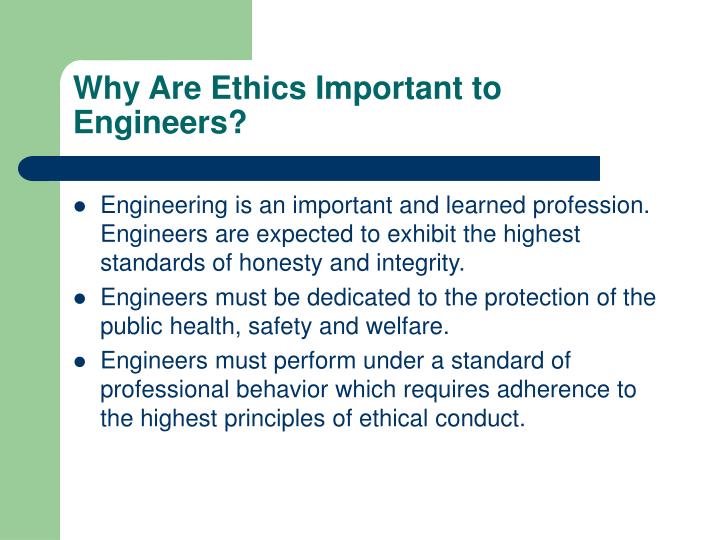 Why Are Ethics Important to Engineers?

- Engineering is an important and learned profession. Engineers are expected to exhibit the highest standards of honesty and integrity.
- Engineers must be dedicated to the protection of the public health, safety and welfare.
- Engineers must perform under a standard of professional behavior which requires adherence to the highest principles of ethical conduct.